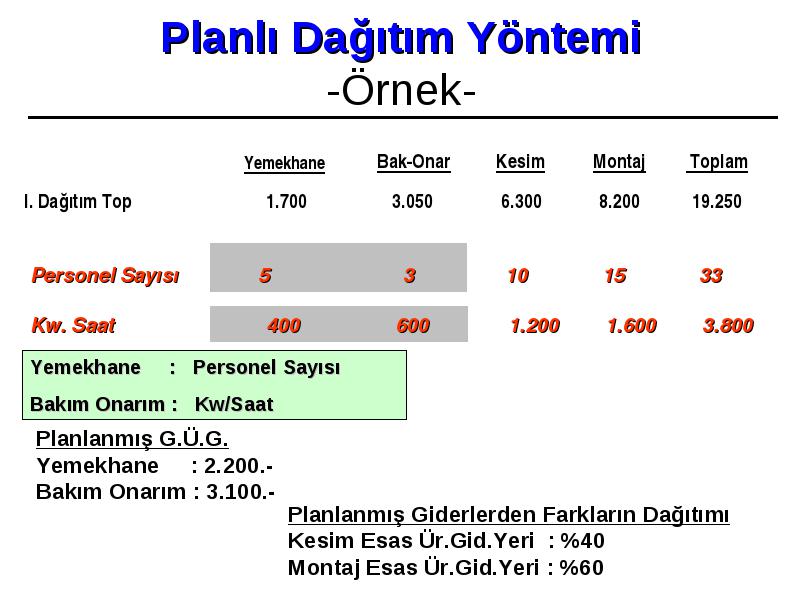 Planlı Dağıtım Yöntemi
-Örnek-

| | Yemekhane | Bak-Onar | Kesim | Montaj | Toplam |
|---|---|---|---|---|---|
| I. Dağıtım Top | 1.700 | 3.050 | 6.300 | 8.200 | 19.250 |
| Personel Sayısı | 5 | 3 | 10 | 15 | 33 |
| Kw. Saat | 400 | 600 | 1.200 | 1.600 | 3.800 |

Yemekhane : Personel Sayısı

Bakım Onarım : Kw/Saat

Planlanmış G.Ü.G.
Yemekhane : 2.200.-
Bakım Onarım : 3.100.-

Planlanmış Giderlerden Farkların Dağıtımı
Kesim Esas Ür.Gid.Yeri : %40
Montaj Esas Ür.Gid.Yeri : %60